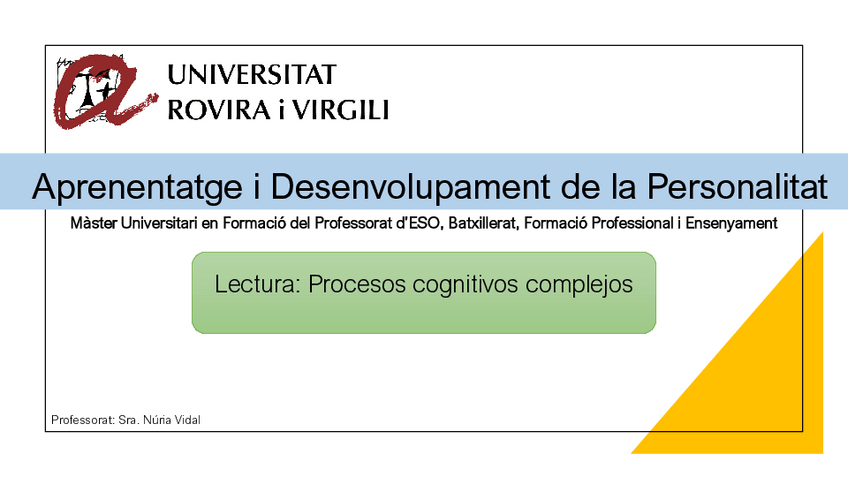 UNIVERSITAT
ROVIRA i VIRGILI

Aprenentatge i Desenvolupament de la Personalitat

Màster Universitari en Formació del Professorat d'ESO, Batxillerat, Formació Professional i Ensenyament

Lectura: Procesos cognitivos complejos

Professorat: Sra. Núria Vidal